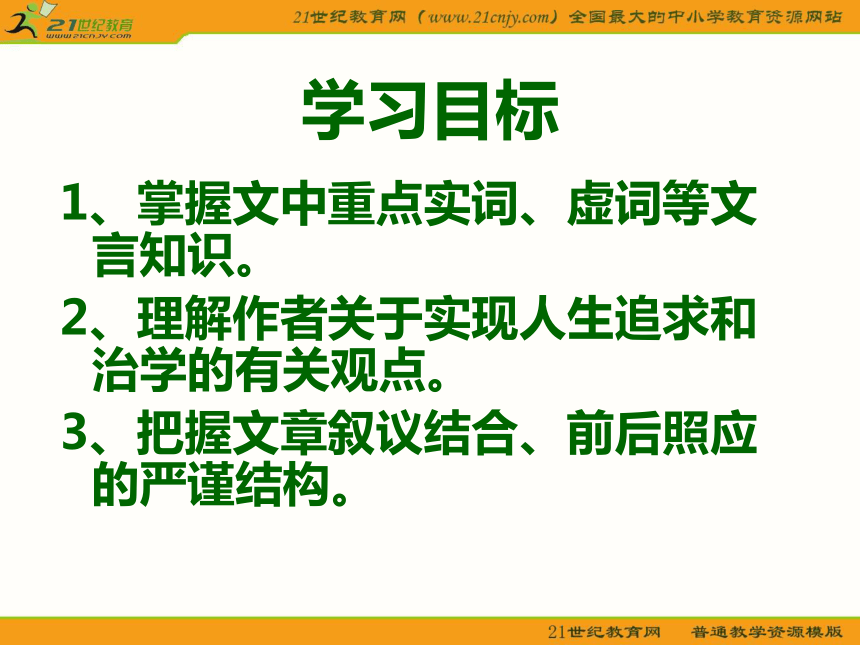 21世纪教育
www.21cnjy.com

21世纪教育网（www.21cnjy.com）全国最大的中小学教育资源网站

学习目标

1、掌握文中重点实词、虚词等文言知识。

2、理解作者关于实现人生追求和治学的有关观点。

3、把握文章叙议结合、前后照应的严谨结构。

21世纪教育网　普通教学资源模版